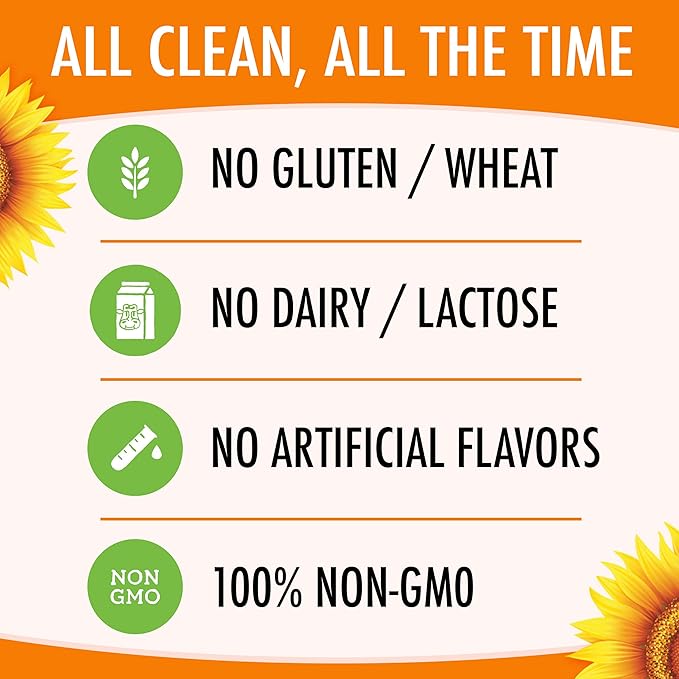 ALL CLEAN, ALL THE TIME

NO GLUTEN / WHEAT

NO DAIRY / LACTOSE

NO ARTIFICIAL FLAVORS

NON GMO

100% NON-GMO